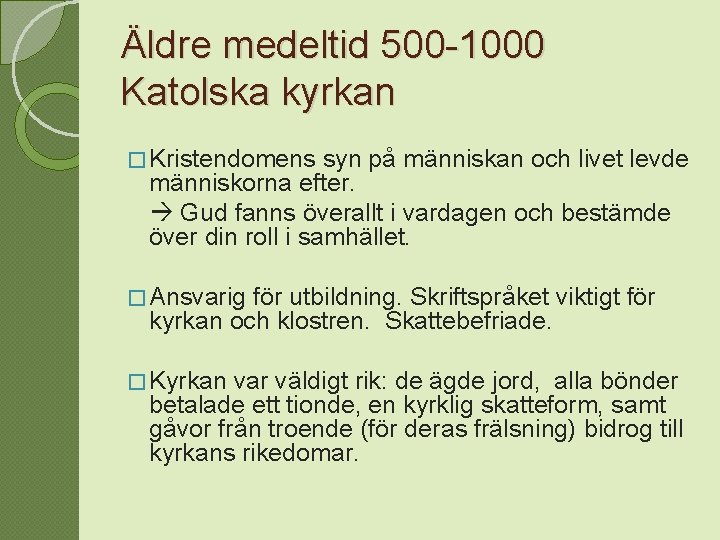 Äldre medeltid 500-1000
Katolska kyrkan

□ Kristendomens syn på människan och livet levde människorna efter.

→ Gud fanns överallt i vardagen och bestämde över din roll i samhället.

□ Ansvarig för utbildning. Skriftspråket viktigt för kyrkan och klostren. Skattebefriade.

□ Kyrkan var väldigt rik: de ägde jord, alla bönder betalade ett tionde, en kyrklig skatteform, samt gåvor från troende (för deras frälsning) bidrog till kyrkans rikedomar.